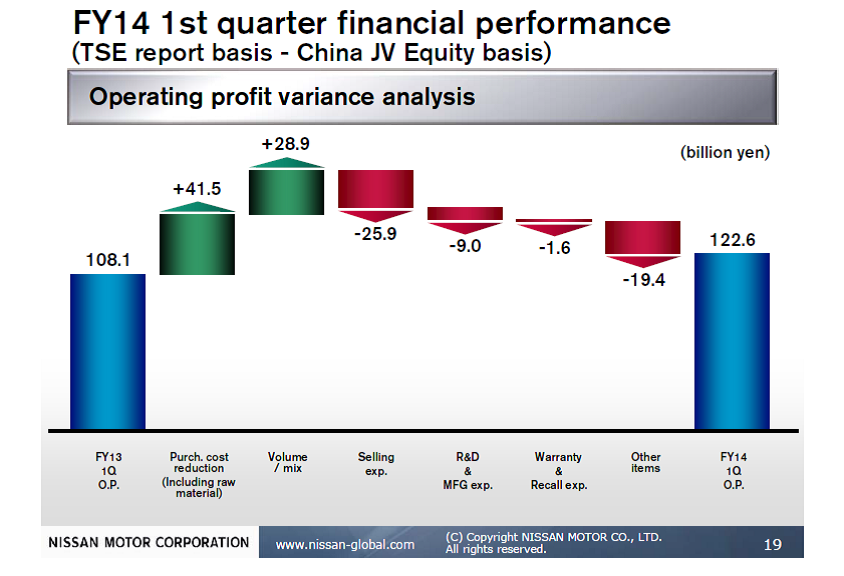 FY14 1st quarter financial performance
(TSE report basis - China JV Equity basis)

Operating profit variance analysis

(billion yen)

108.1

+41.5

+28.9

-25.9

-9.0

-1.6

-19.4

122.6

FY13
1Q
O.P.

Purch. cost
reduction
(Including raw
material)

Volume
/ mix

Selling
exp.

R&D
&
MFG exp.

Warranty
&
Recall exp.

Other
items

FY14
1Q
O.P.

NISSAN MOTOR CORPORATION

www.nissan-global.com

(C) Copyright NISSAN MOTOR CO., LTD.
All rights reserved.

19